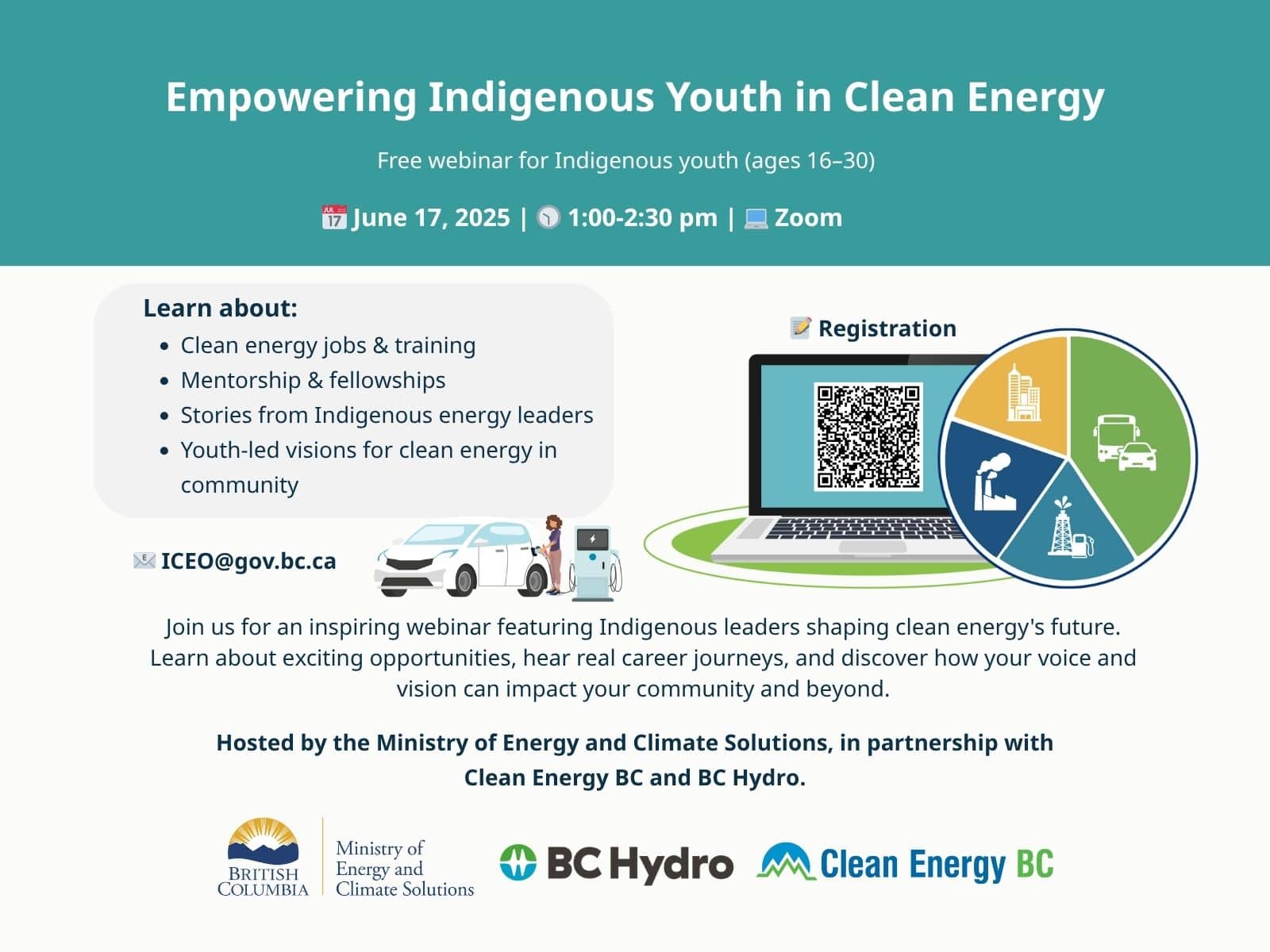 Empowering Indigenous Youth in Clean Energy

Free webinar for Indigenous youth (ages 16–30)

JUL 17 June 17, 2025 | 1:00-2:30 pm | Zoom

Learn about:
- Clean energy jobs & training
- Mentorship & fellowships
- Stories from Indigenous energy leaders
- Youth-led visions for clean energy in community

Registration

ICEO@gov.bc.ca

Join us for an inspiring webinar featuring Indigenous leaders shaping clean energy's future. Learn about exciting opportunities, hear real career journeys, and discover how your voice and vision can impact your community and beyond.

Hosted by the Ministry of Energy and Climate Solutions, in partnership with Clean Energy BC and BC Hydro.

BRITISH COLUMBIA Ministry of Energy and Climate Solutions

BC Hydro

Clean Energy BC